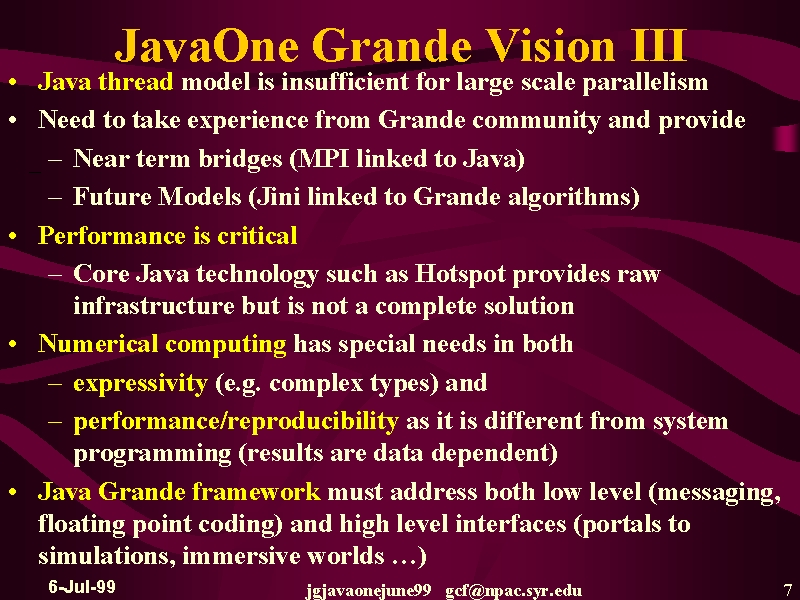 JavaOne Grande Vision III

• Java thread model is insufficient for large scale parallelism
• Need to take experience from Grande community and provide
– Near term bridges (MPI linked to Java)
– Future Models (Jini linked to Grande algorithms)
• Performance is critical
– Core Java technology such as Hotspot provides raw infrastructure but is not a complete solution
• Numerical computing has special needs in both
– expressivity (e.g. complex types) and
– performance/reproducibility as it is different from system programming (results are data dependent)
• Java Grande framework must address both low level (messaging, floating point coding) and high level interfaces (portals to simulations, immersive worlds …)

6-Jul-99 jgjavaonejune99 gcf@npac.syr.edu 7